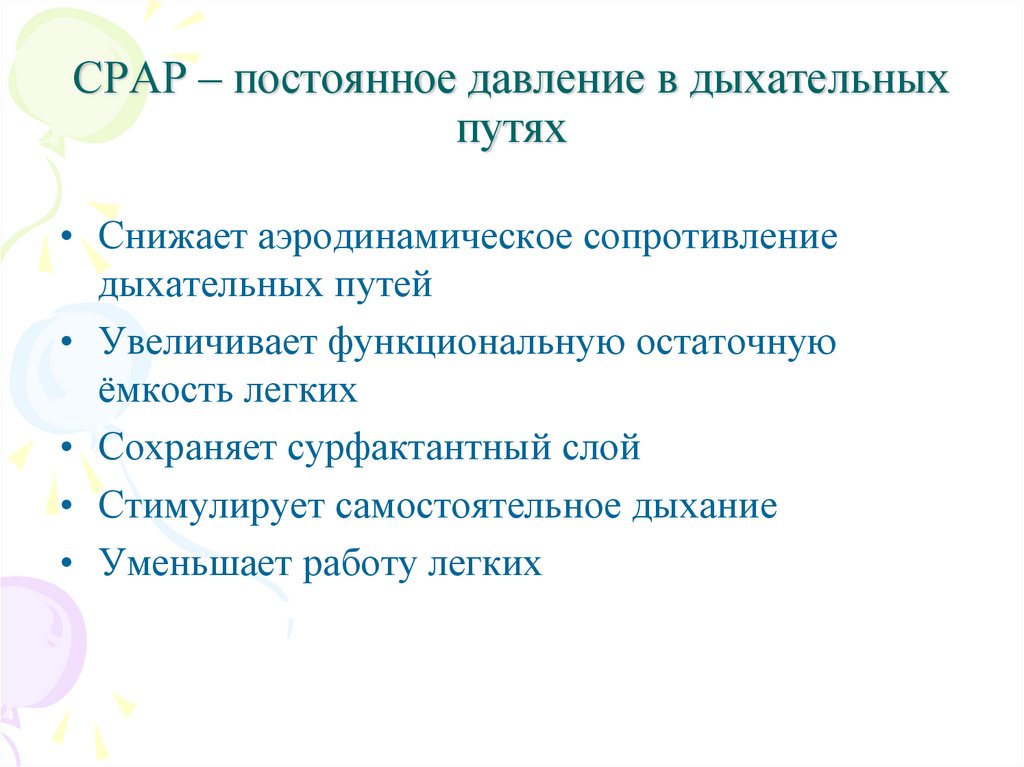 CPAP – постоянное давление в дыхательных путях

• Снижает аэродинамическое сопротивление дыхательных путей
• Увеличивает функциональную остаточную ёмкость легких
• Сохраняет сурфактантный слой
• Стимулирует самостоятельное дыхание
• Уменьшает работу легких